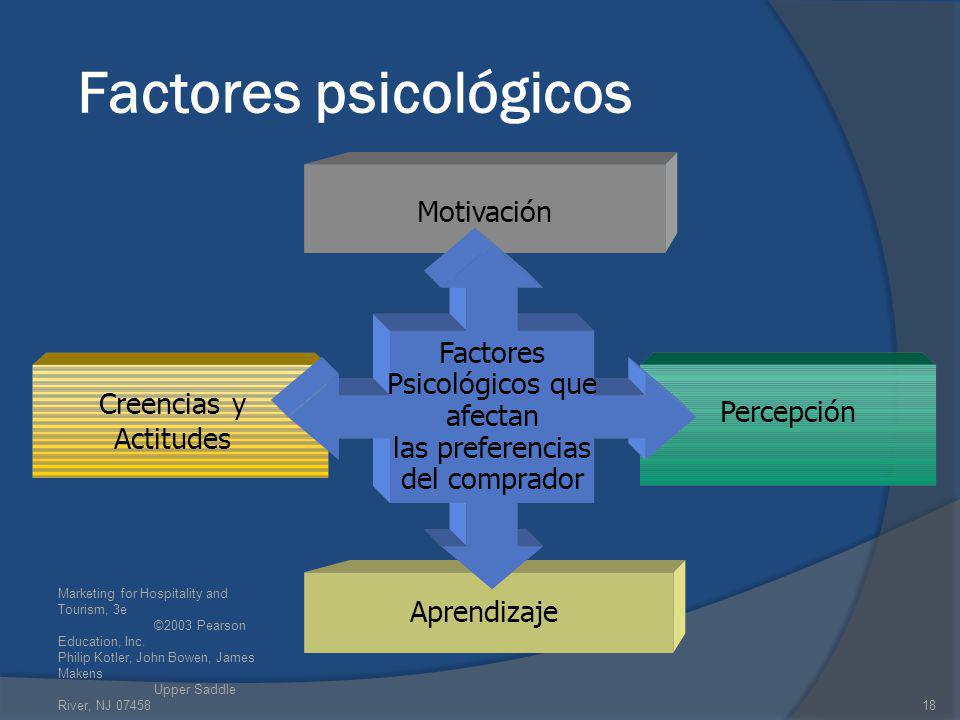 Factores psicológicos

Motivación

Creencias y Actitudes

Factores Psicológicos que afectan las preferencias del comprador

Percepción

Aprendizaje

Marketing for Hospitality and Tourism, 3e ©2003 Pearson Education, Inc. Philip Kotler, John Bowen, James Makens Upper Saddle River, NJ 07458

18